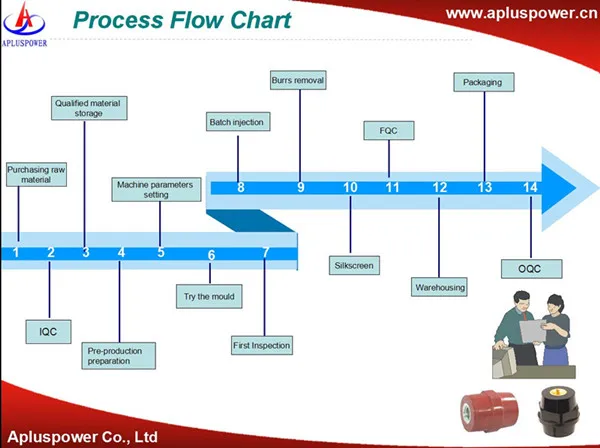 APLUSPOWER

Process Flow Chart

www.apluspower.cn

Purchasing raw material

Qualified material storage

Machine parameters setting

Batch injection

Burrs removal

FQC

Packaging

1 2 3 4 5 6 7

8 9 10 11 12 13 14

IQC

Pre-production preparation

Try the mould

First Inspection

Silkscreen

Warehousing

OQC

Apluspower Co., Ltd